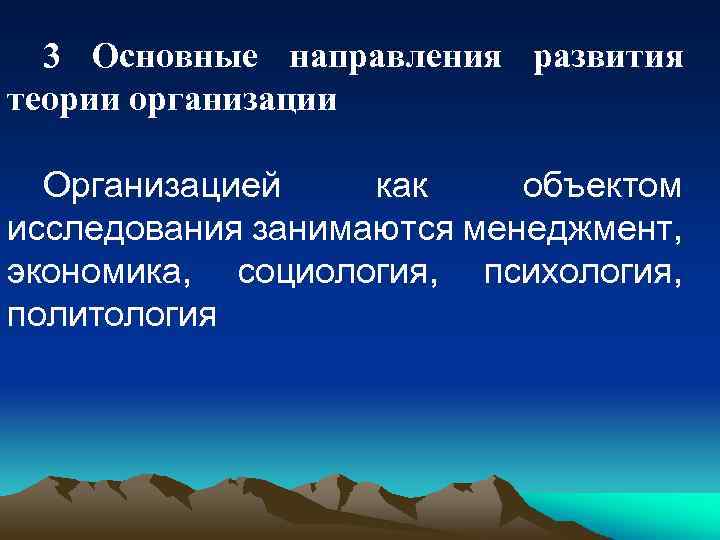 3 Основные направления развития теории организации

Организацией как объектом исследования занимаются менеджмент, экономика, социология, психология, политология